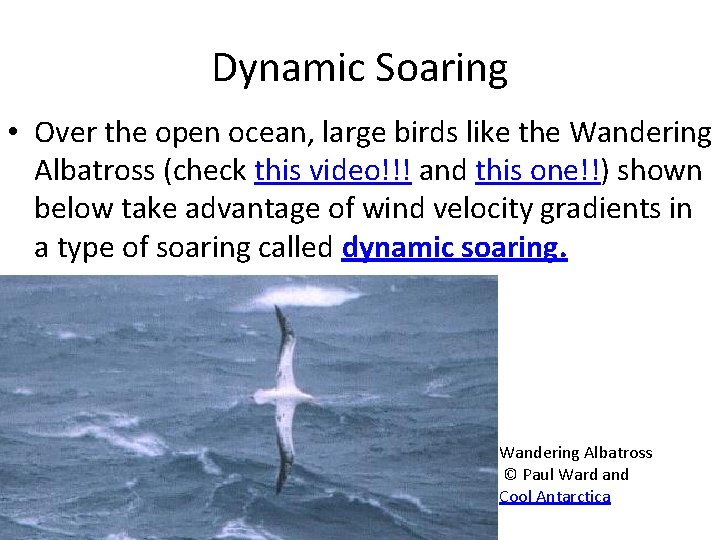 Dynamic Soaring

• Over the open ocean, large birds like the Wandering Albatross (check this video!!! and this one!!) shown below take advantage of wind velocity gradients in a type of soaring called dynamic soaring.

Wandering Albatross
© Paul Ward and
Cool Antarctica